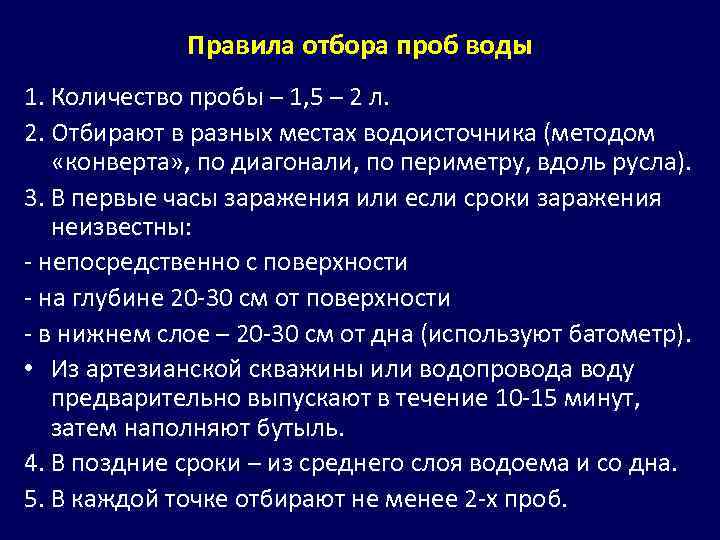 Правила отбора проб воды

1. Количество пробы – 1,5 – 2 л.

2. Отбирают в разных местах водоисточника (методом «конверта», по диагонали, по периметру, вдоль русла).

3. В первые часы заражения или если сроки заражения неизвестны:

- непосредственно с поверхности

- на глубине 20-30 см от поверхности

- в нижнем слое – 20-30 см от дна (используют батометр).

• Из артезианской скважины или водопровода воду предварительно выпускают в течение 10-15 минут, затем наполняют бутыль.

4. В поздние сроки – из среднего слоя водоема и со дна.

5. В каждой точке отбирают не менее 2-х проб.